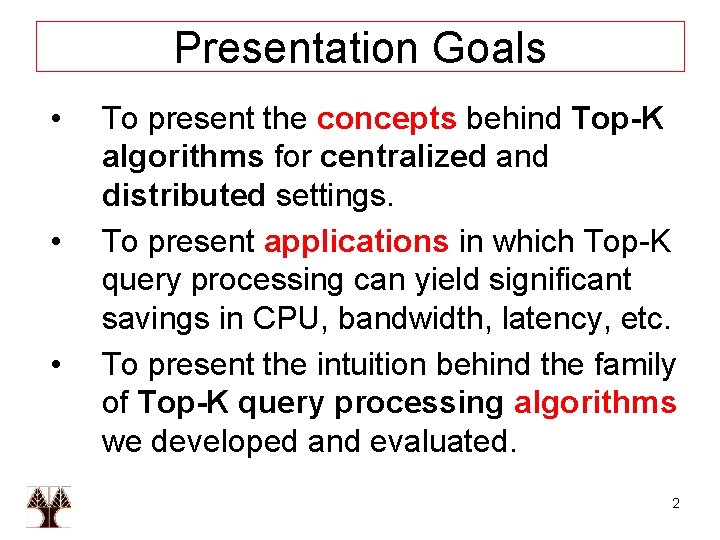 Presentation Goals

• To present the concepts behind Top-K algorithms for centralized and distributed settings.

• To present applications in which Top-K query processing can yield significant savings in CPU, bandwidth, latency, etc.

• To present the intuition behind the family of Top-K query processing algorithms we developed and evaluated.

2